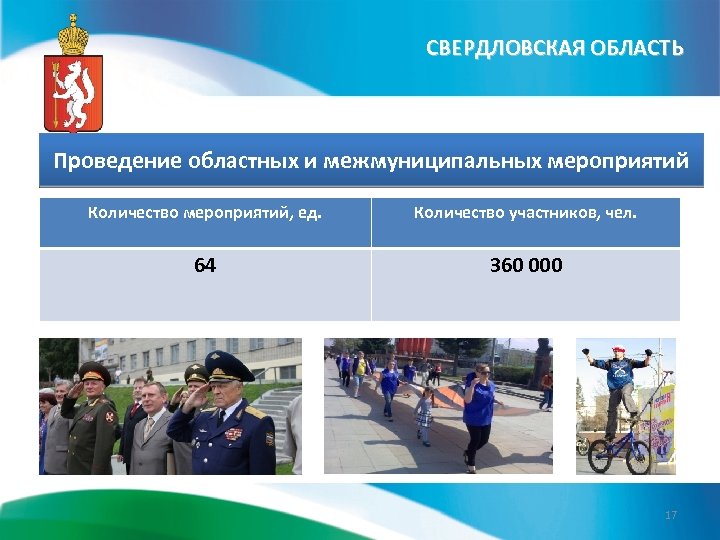 СВЕРДЛОВСКАЯ ОБЛАСТЬ

Проведение областных и межмуниципальных мероприятий

| Количество мероприятий, ед. | Количество участников, чел. |
|---|---|
| 64 | 360 000 |

17